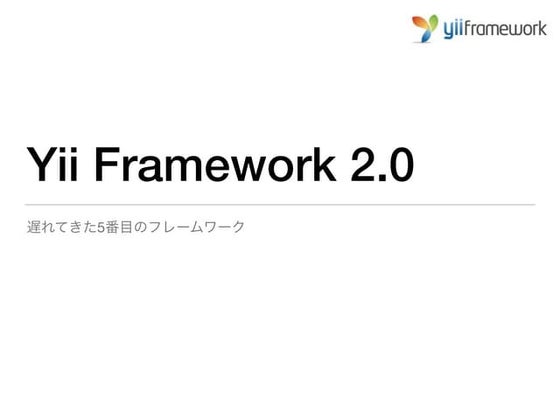 yiiframework

Yii Framework 2.0

遅れてきた5番目のフレームワーク